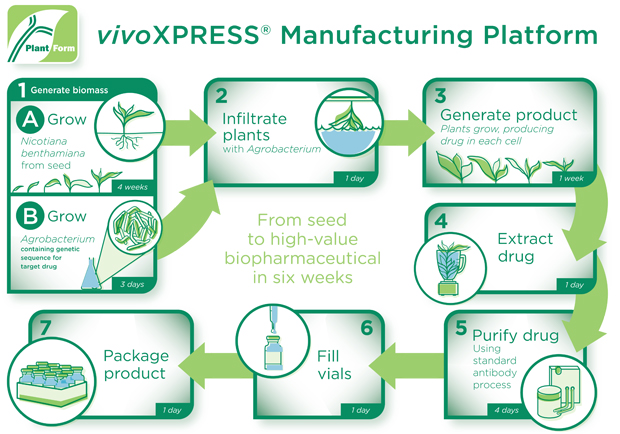 Plant Form

vivoXPRESS® Manufacturing Platform

1 Generate biomass

A Grow
Nicotiana benthamiana from seed
4 weeks

B Grow
Agrobacterium containing genetic sequence for target drug
3 days

2 Infiltrate plants with Agrobacterium
1 day

3 Generate product
Plants grow, producing drug in each cell
1 week

From seed to high-value biopharmaceutical in six weeks

4 Extract drug
1 day

5 Purify drug
Using standard antibody process
4 days

6 Fill vials
1 day

7 Package product
1 day